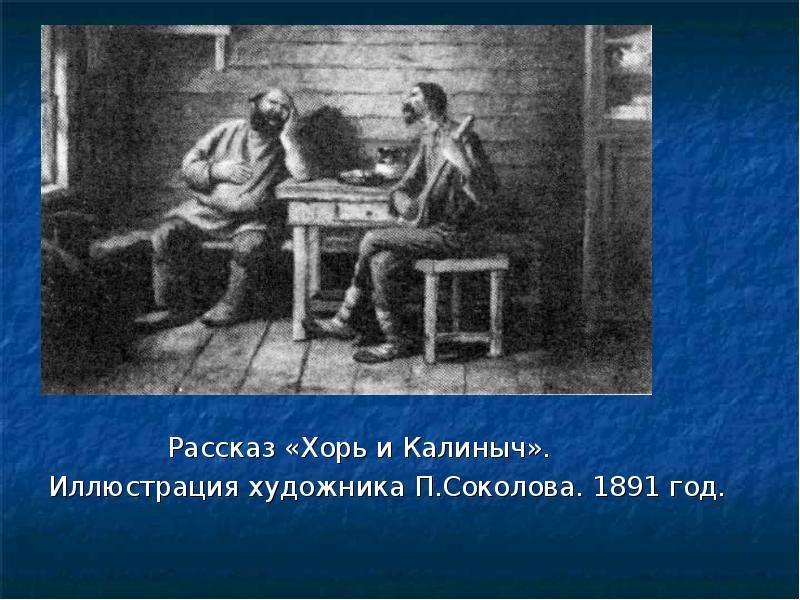 Рассказ «Хорь и Калиныч».
Иллюстрация художника П.Соколова. 1891 год.